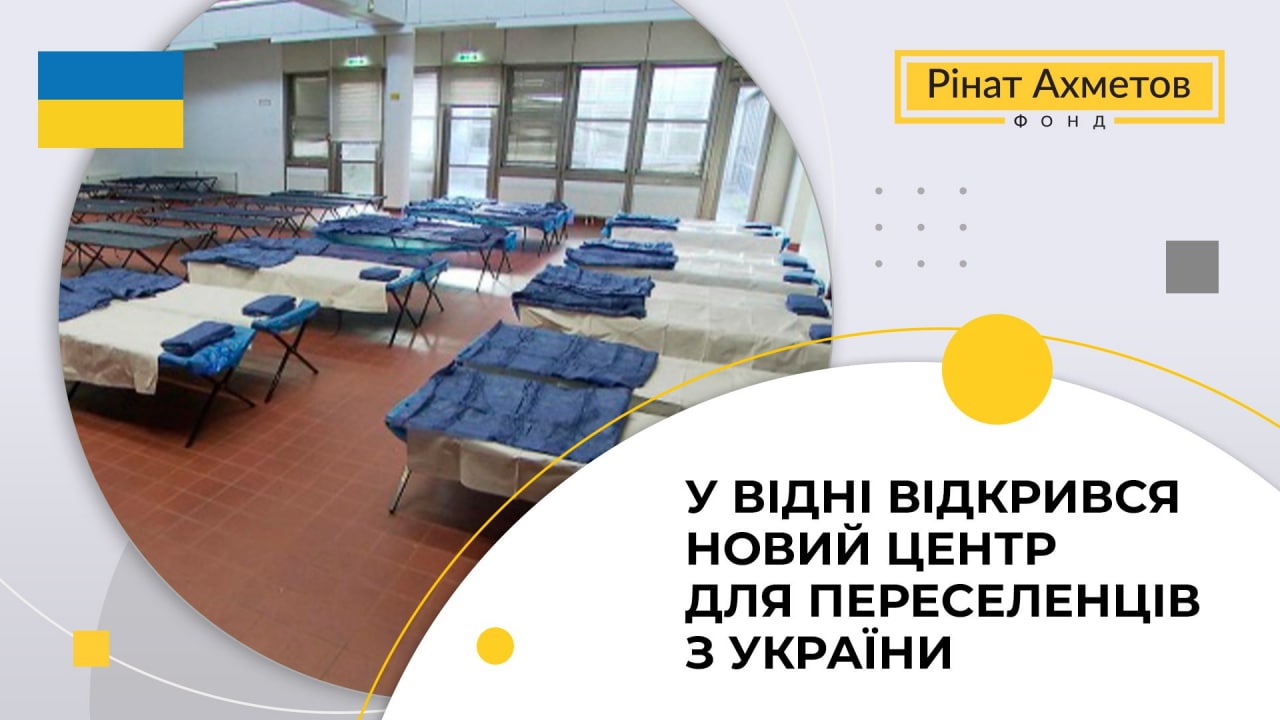 Рінат Ахметов
ФОНД

У ВІДНІ ВІДКРИВСЯ НОВИЙ ЦЕНТР ДЛЯ ПЕРЕСЕЛЕНЦІВ З УКРАЇНИ